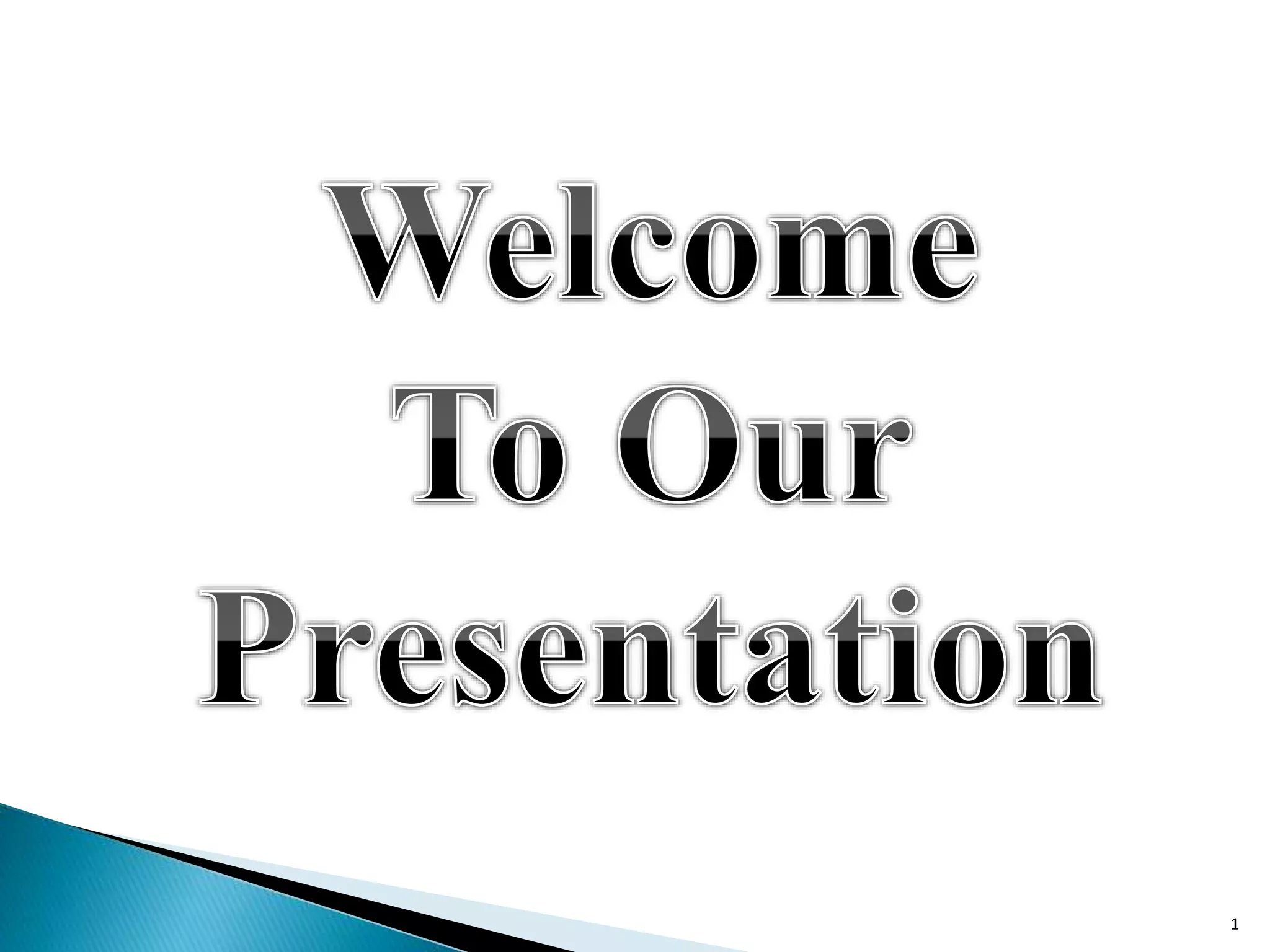 Welcome
To Our
Presentation

1